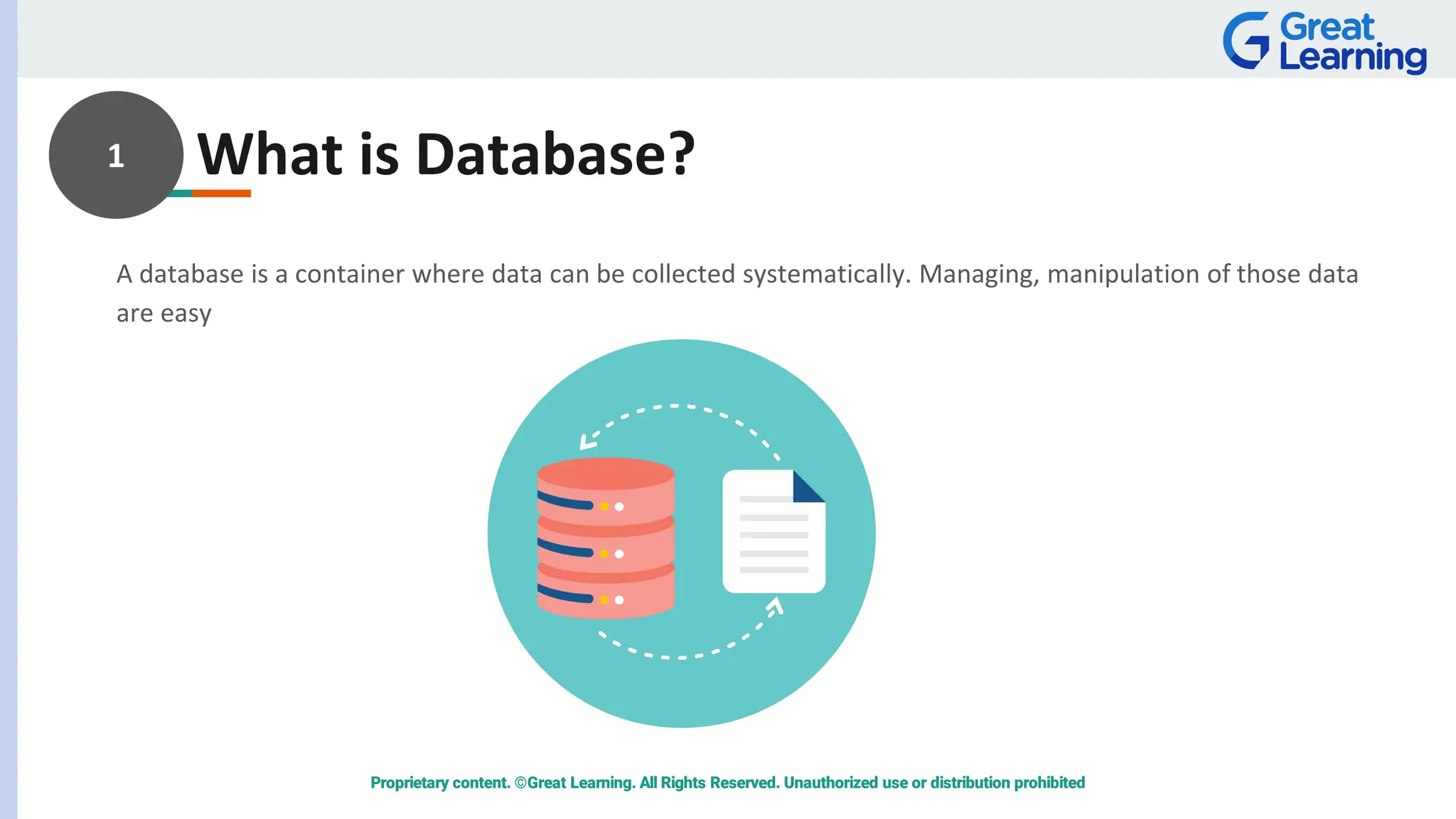 Great Learning

1

What is Database?

A database is a container where data can be collected systematically. Managing, manipulation of those data are easy

Proprietary content. ©Great Learning. All Rights Reserved. Unauthorized use or distribution prohibited